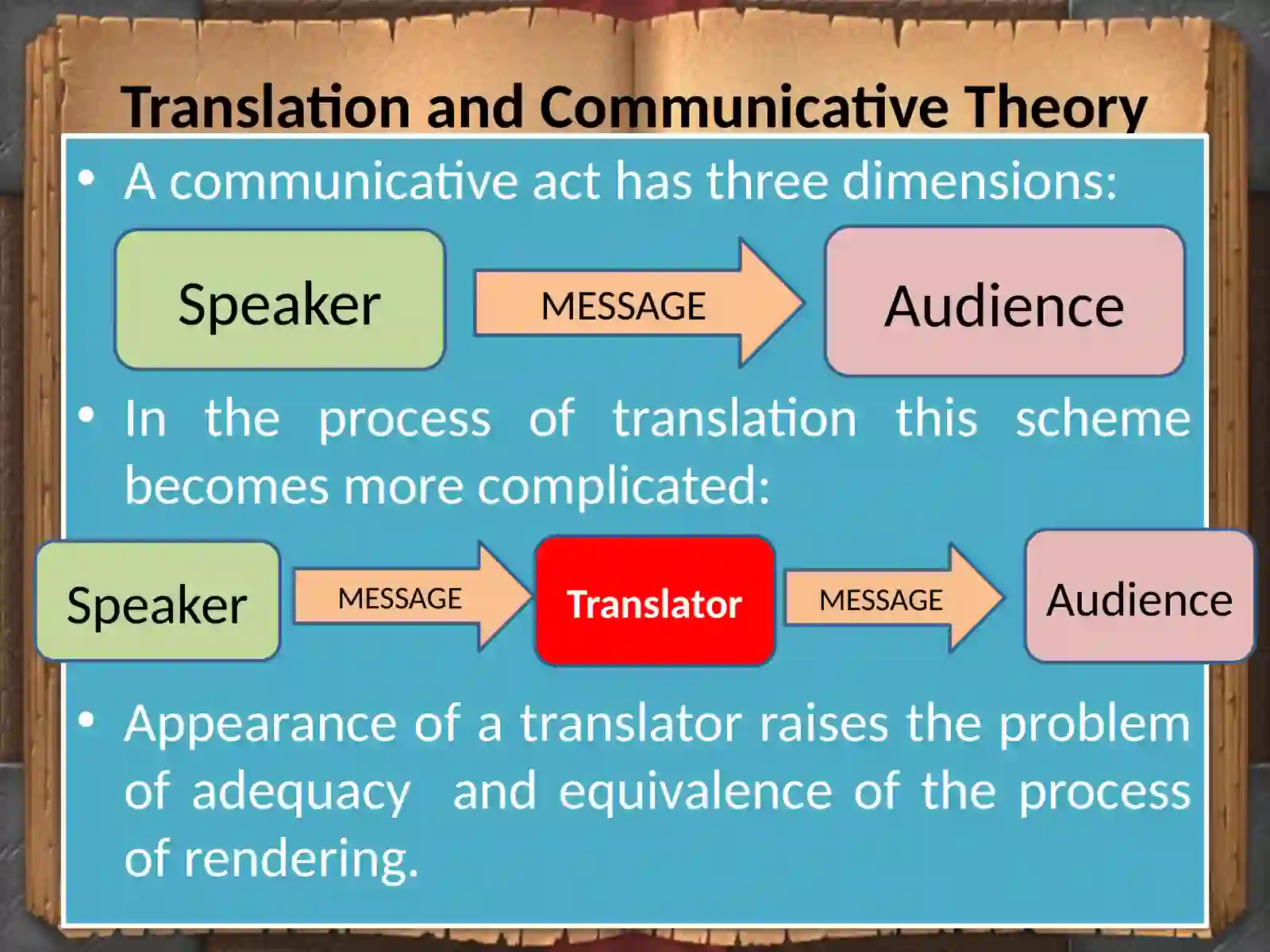 Translation and Communicative Theory

• A communicative act has three dimensions:

Speaker

MESSAGE

Audience

• In the process of translation this scheme becomes more complicated:

Speaker

MESSAGE

Translator

MESSAGE

Audience

• Appearance of a translator raises the problem of adequacy and equivalence of the process of rendering.